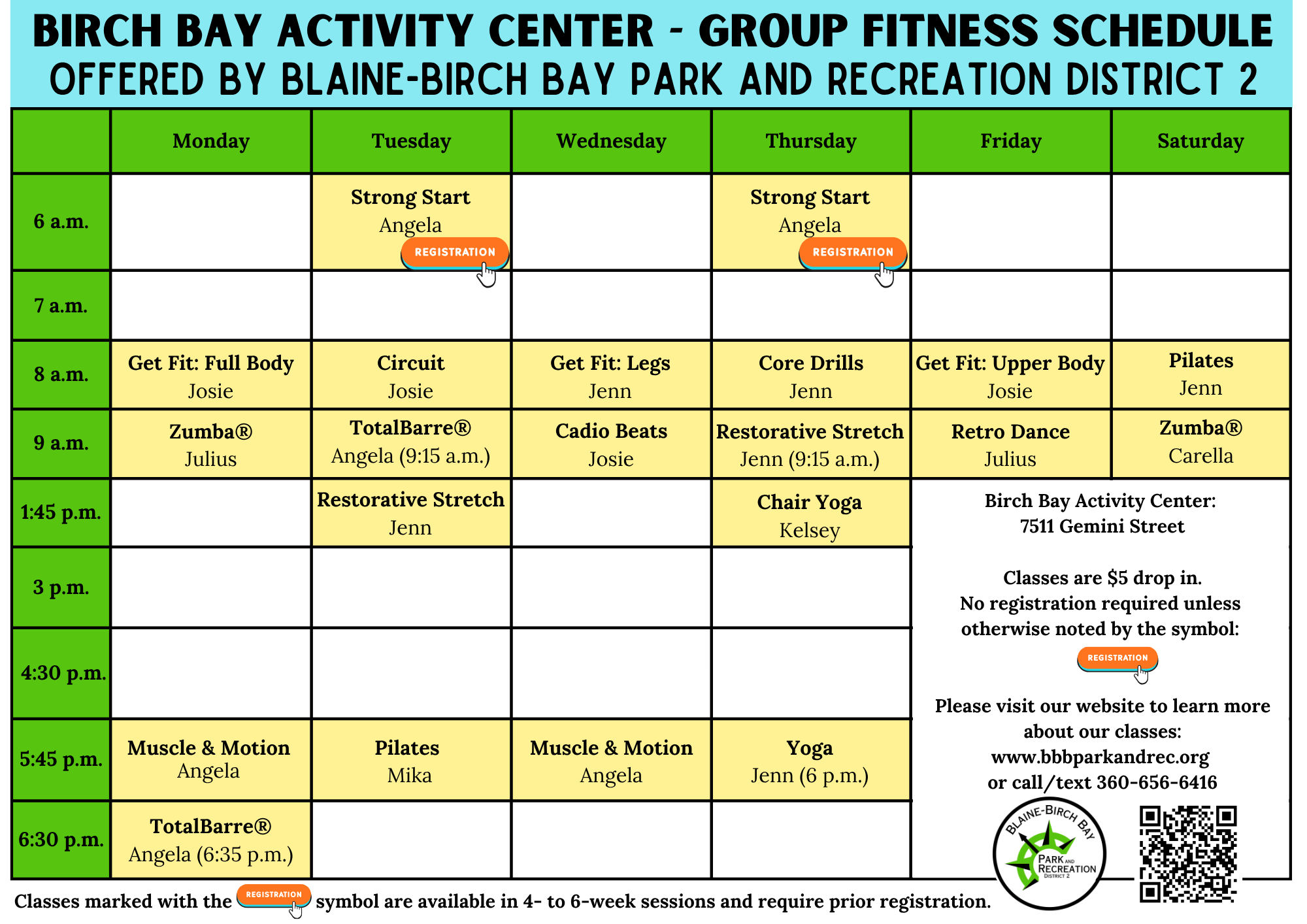 BIRCH BAY ACTIVITY CENTER - GROUP FITNESS SCHEDULE
OFFERED BY BLAINE-BIRCH BAY PARK AND RECREATION DISTRICT 2

| | Monday | Tuesday | Wednesday | Thursday | Friday | Saturday |
|---|---|---|---|---|---|---|
| 6 a.m. | | Strong Start Angela REGISTRATION | | Strong Start Angela REGISTRATION | | |
| 7 a.m. | | | | | | |
| 8 a.m. | Get Fit: Full Body Josie | Circuit Josie | Get Fit: Legs Jenn | Core Drills Jenn | Get Fit: Upper Body Josie | Pilates Jenn |
| 9 a.m. | Zumba® Julius | TotalBarre® Angela (9:15 a.m.) | Cadio Beats Josie | Restorative Stretch Jenn (9:15 a.m.) | Retro Dance Julius | Zumba® Carella |
| 1:45 p.m. | | Restorative Stretch Jenn | | Chair Yoga Kelsey | | |
| 3 p.m. | | | | | | |
| 4:30 p.m. | | | | | | |
| 5:45 p.m. | Muscle & Motion Angela | Pilates Mika | Muscle & Motion Angela | Yoga Jenn (6 p.m.) | | |
| 6:30 p.m. | TotalBarre® Angela (6:35 p.m.) | | | | | |

Birch Bay Activity Center:
7511 Gemini Street

Classes are $5 drop in.
No registration required unless otherwise noted by the symbol:
REGISTRATION

Please visit our website to learn more about our classes:
www.bbbparkandrec.org
or call/text 360-656-6416

BLAINE-BIRCH BAY PARK AND RECREATION DISTRICT 2

Classes marked with the REGISTRATION symbol are available in 4- to 6-week sessions and require prior registration.